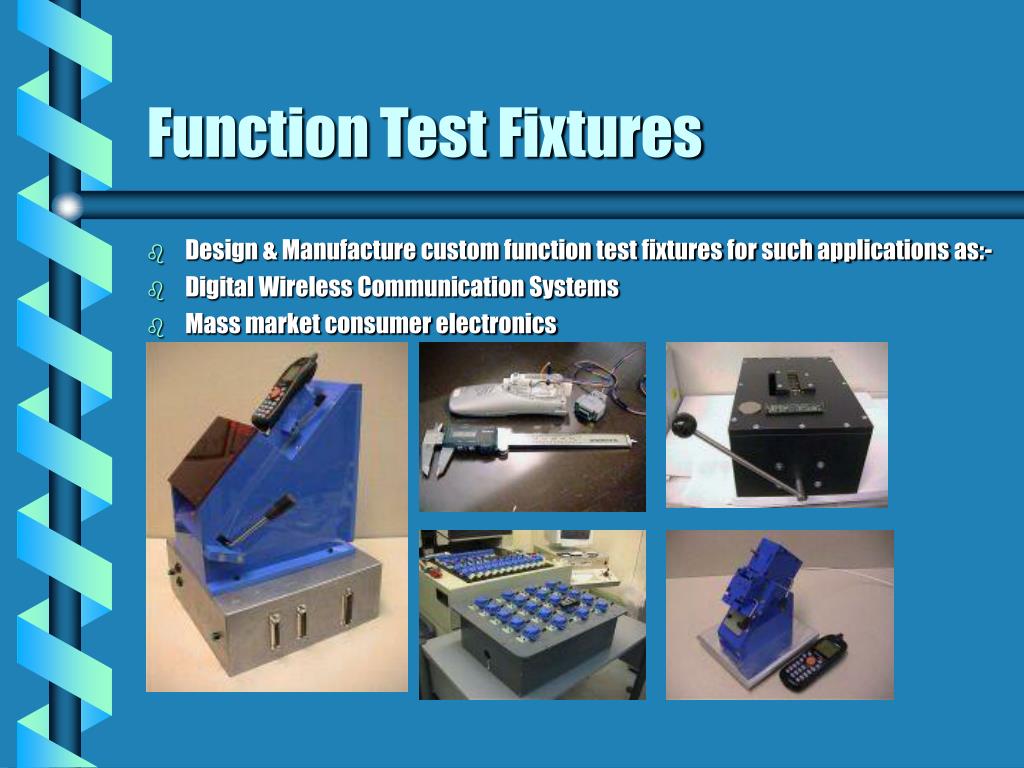 Function Test Fixtures

Design & Manufacture custom function test fixtures for such applications as:-

Digital Wireless Communication Systems

Mass market consumer electronics